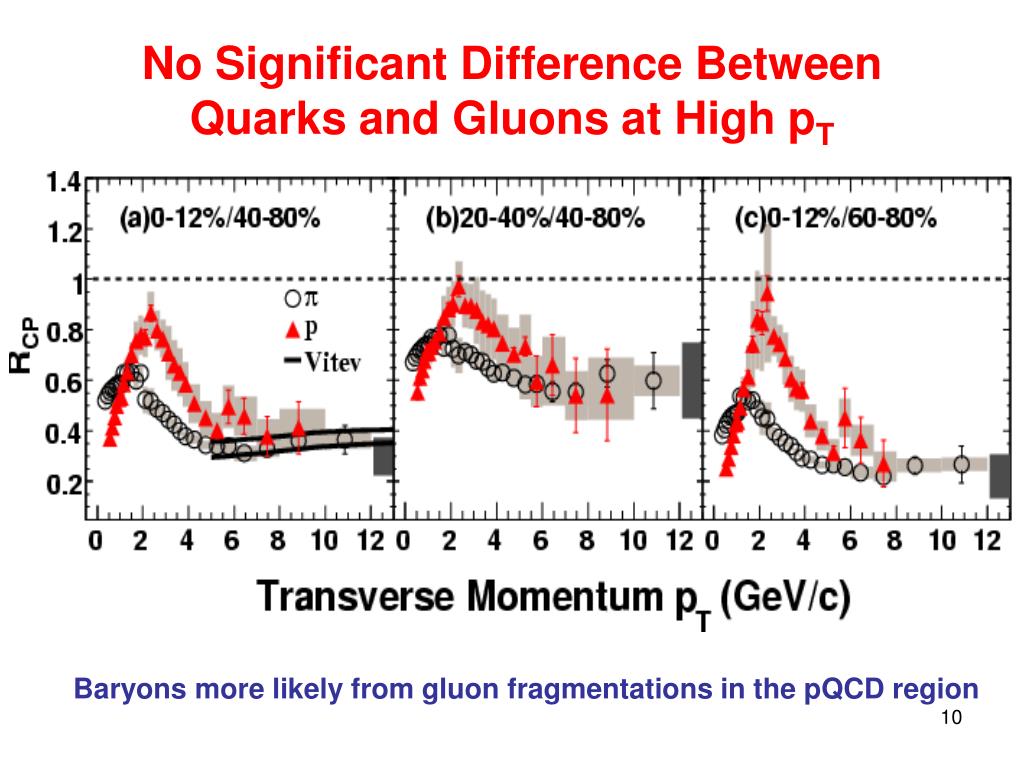 No Significant Difference Between Quarks and Gluons at High $p_T$

1.4
1.2
1
0.8
0.6
0.4
0.2

$R_{CP}$

(a)0-12%/40-80%

$\pi$
p
Vitev

(b)20-40%/40-80%

(c)0-12%/60-80%

0 2 4 6 8 10 12 0 2 4 6 8 10 12 0 2 4 6 8 10 12

Transverse Momentum $p_T$ (GeV/c)

Baryons more likely from gluon fragmentations in the pQCD region

10